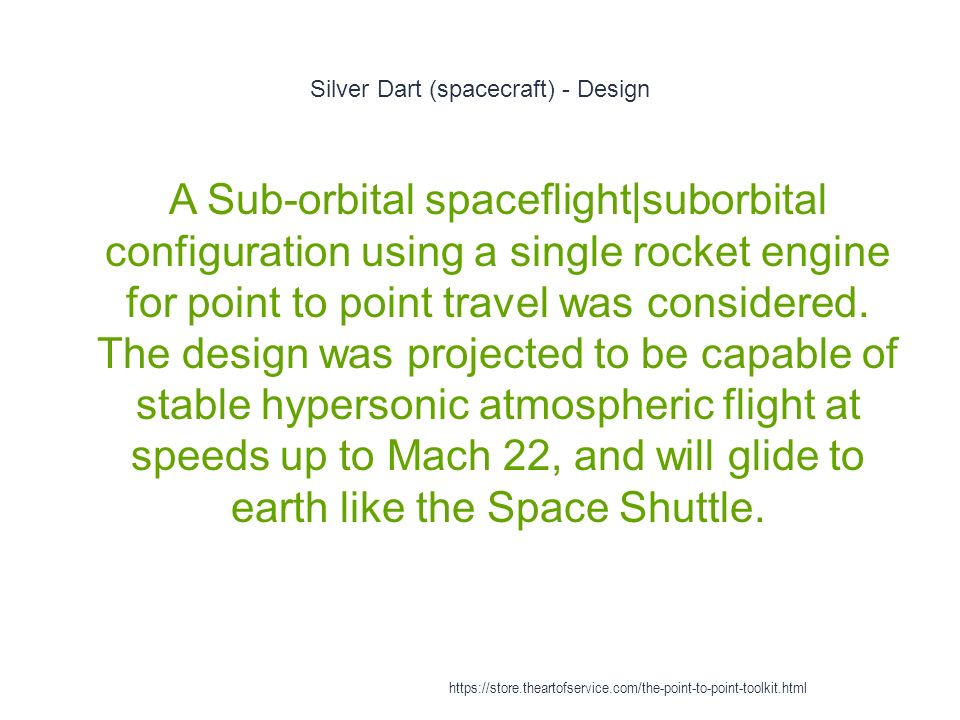 Silver Dart (spacecraft) - Design

A Sub-orbital spaceflight|suborbital configuration using a single rocket engine for point to point travel was considered. The design was projected to be capable of stable hypersonic atmospheric flight at speeds up to Mach 22, and will glide to earth like the Space Shuttle.

https://store.theartofservice.com/the-point-to-point-toolkit.html